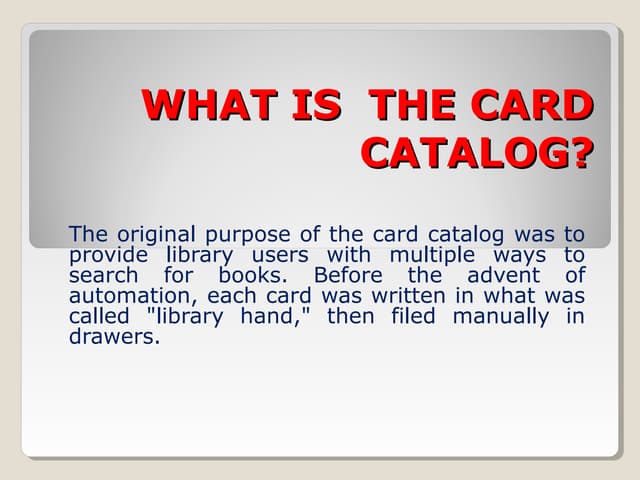 WHAT IS  THE CARD CATALOG?

The original purpose of the card catalog was to provide library users with multiple ways to search for books. Before the advent of automation, each card was written in what was called "library hand," then filed manually in drawers.